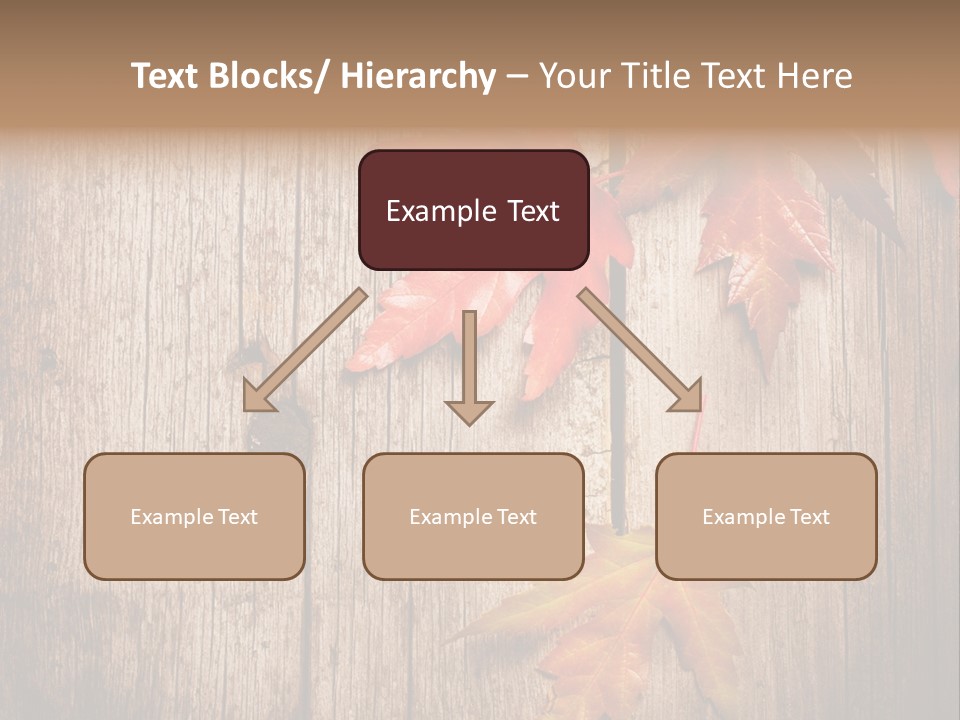 Text Blocks/ Hierarchy – Your Title Text Here

Example Text

Example Text

Example Text

Example Text